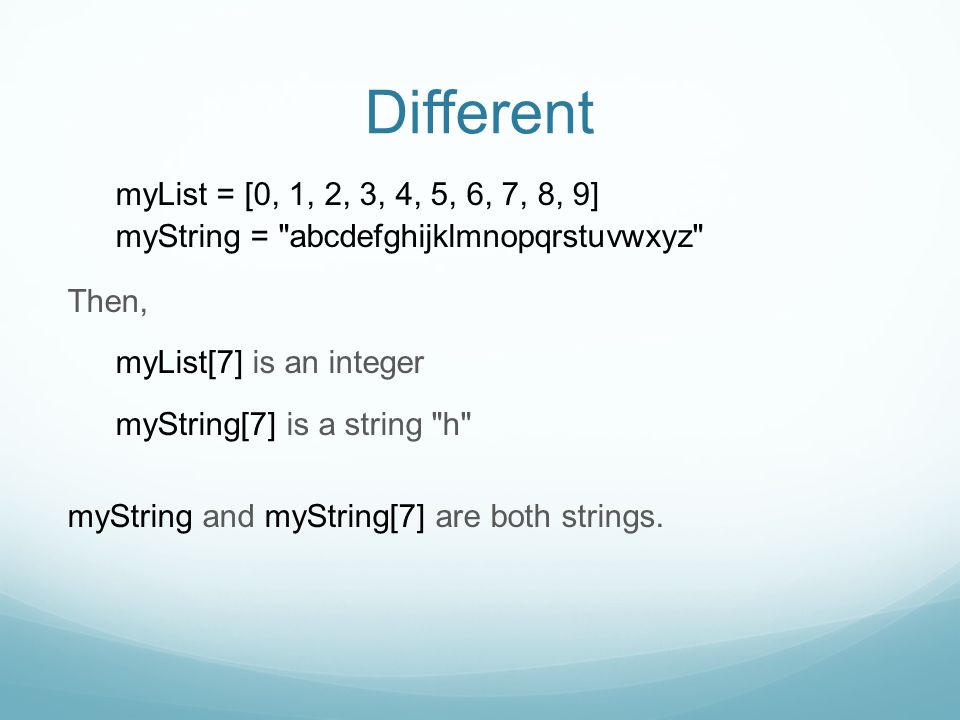 Different

myList = [0, 1, 2, 3, 4, 5, 6, 7, 8, 9]
myString = "abcdefghijklmnopqrstuvwxyz"

Then,

myList[7] is an integer

myString[7] is a string "h"

myString and myString[7] are both strings.